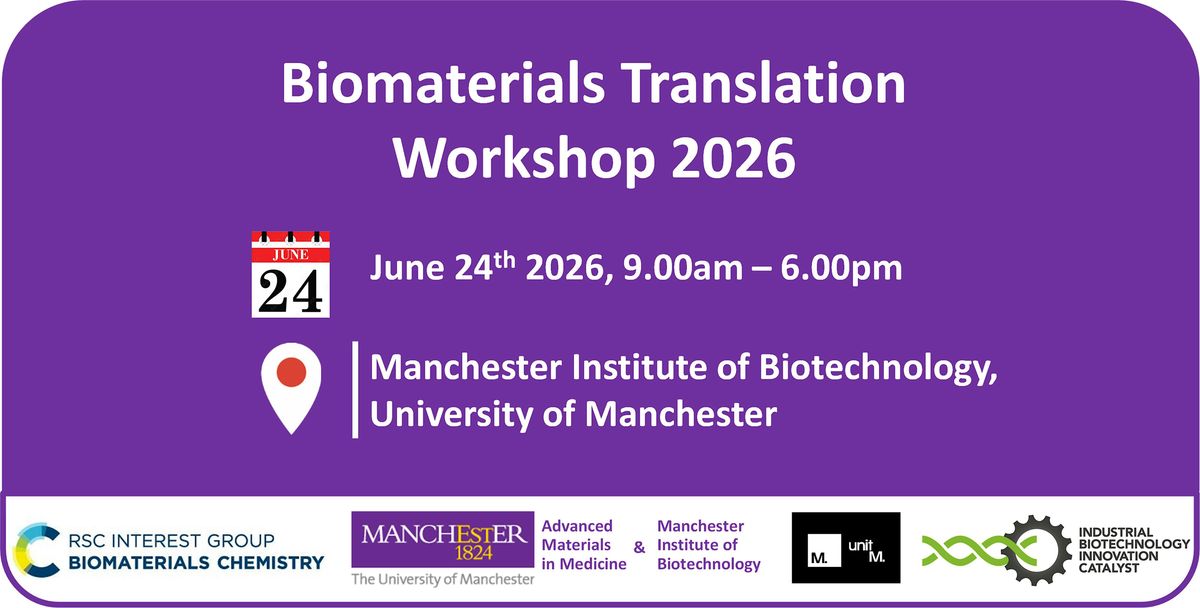 Biomaterials Translation Workshop 2026

JUNE
24

June 24$^{th}$ 2026, 9.00am – 6.00pm

Manchester Institute of Biotechnology, University of Manchester

RSC INTEREST GROUP
BIOMATERIALS CHEMISTRY

MANCHESTER
1824
The University of Manchester

Advanced Materials in Medicine

&

Manchester Institute of Biotechnology

M. unit M.

INDUSTRIAL BIOTECHNOLOGY INNOVATION CATALYST